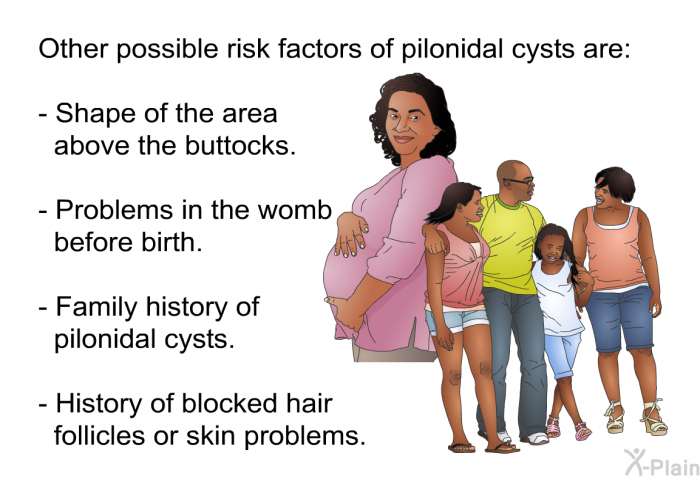 Other possible risk factors of pilonidal cysts are:

- Shape of the area above the buttocks.

- Problems in the womb before birth.

- Family history of pilonidal cysts.

- History of blocked hair follicles or skin problems.

X-Plain